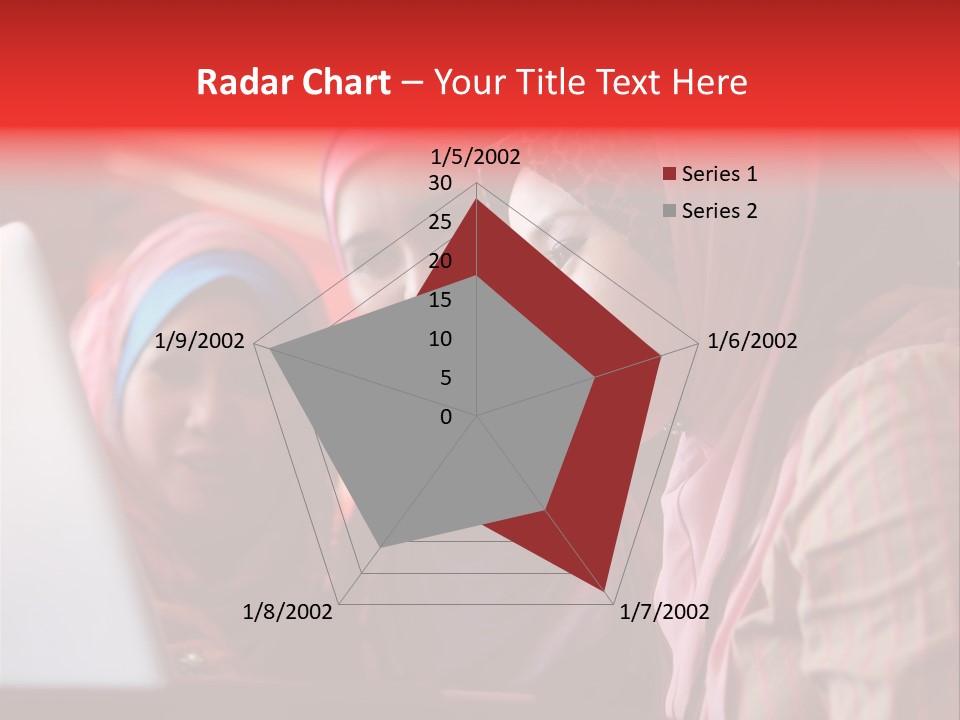 Radar Chart – Your Title Text Here

1/5/2002
30
25
20
15
10
5
0
1/6/2002
1/7/2002
1/8/2002
1/9/2002

Series 1
Series 2